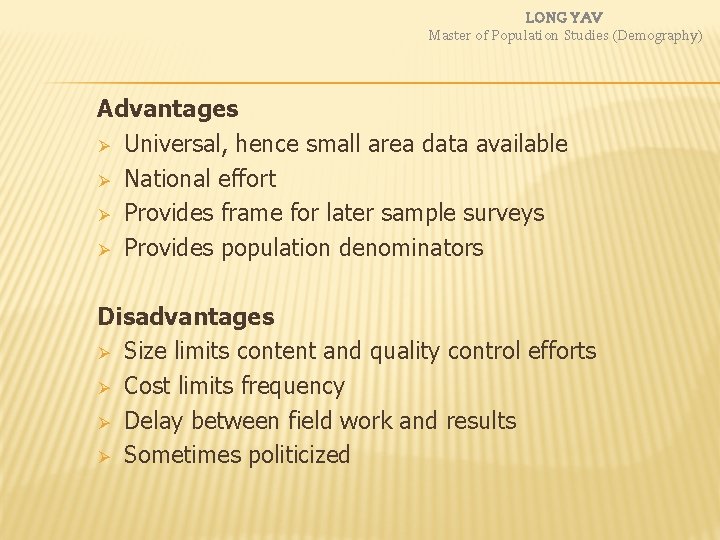 LONG YAV
Master of Population Studies (Demography)

Advantages
➢ Universal, hence small area data available
➢ National effort
➢ Provides frame for later sample surveys
➢ Provides population denominators

Disadvantages
➢ Size limits content and quality control efforts
➢ Cost limits frequency
➢ Delay between field work and results
➢ Sometimes politicized